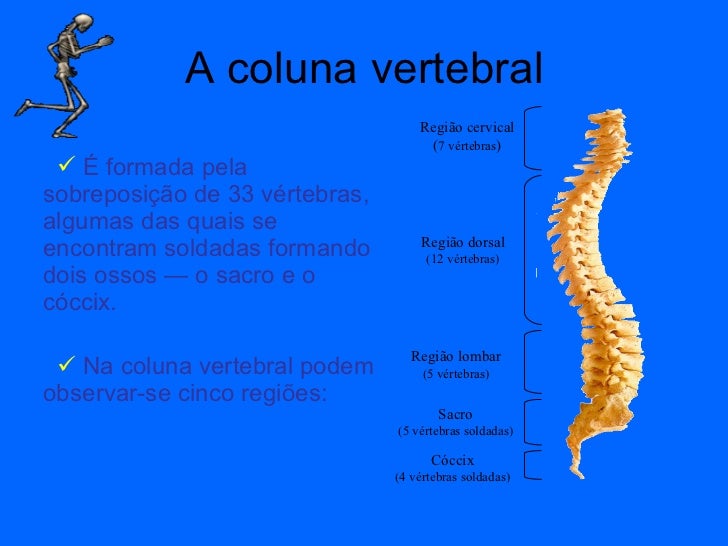 A coluna vertebral

✓ É formada pela sobreposição de 33 vértebras, algumas das quais se encontram soldadas formando dois ossos — o sacro e o cóccix.

✓ Na coluna vertebral podem observar-se cinco regiões:

Região cervical
(7 vértebras)

Região dorsal
(12 vértebras)

Região lombar
(5 vértebras)

Sacro
(5 vértebras soldadas)

Cóccix
(4 vértebras soldadas)